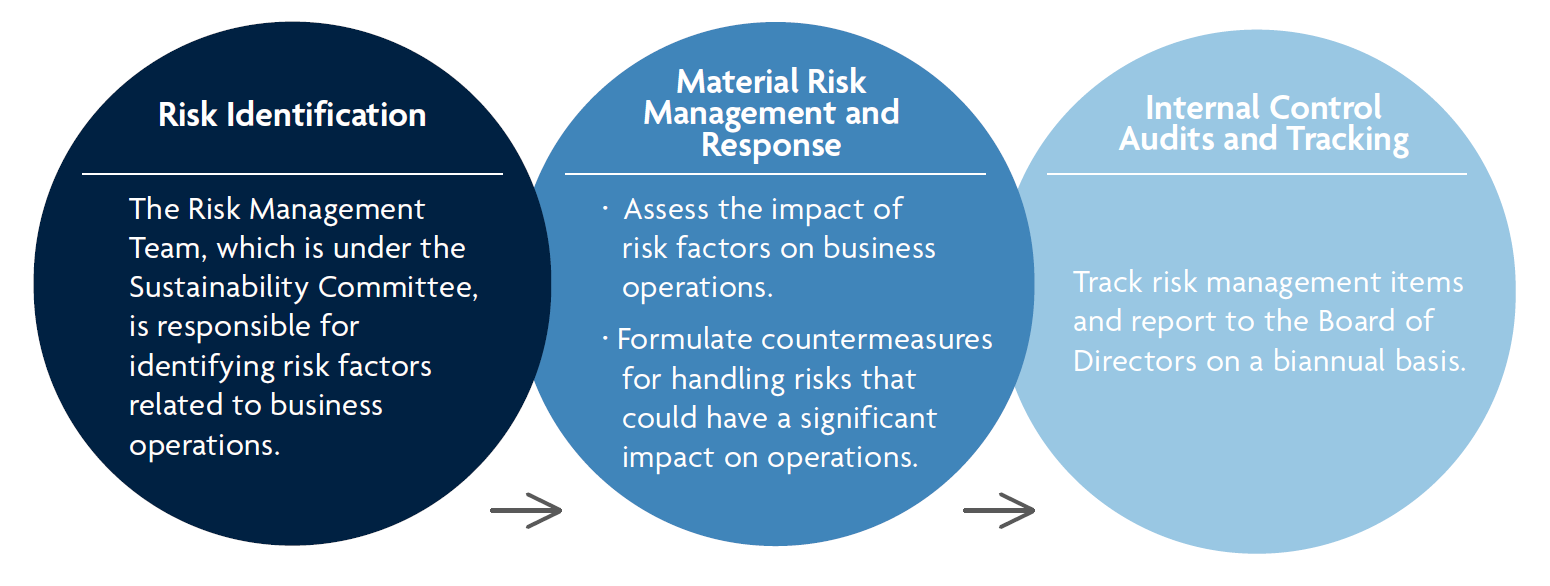 Risk Identification

The Risk Management Team, which is under the Sustainability Committee, is responsible for identifying risk factors related to business operations.

Material Risk Management and Response

· Assess the impact of risk factors on business operations.

· Formulate countermeasures for handling risks that could have a significant impact on operations.

Internal Control Audits and Tracking

Track risk management items and report to the Board of Directors on a biannual basis.